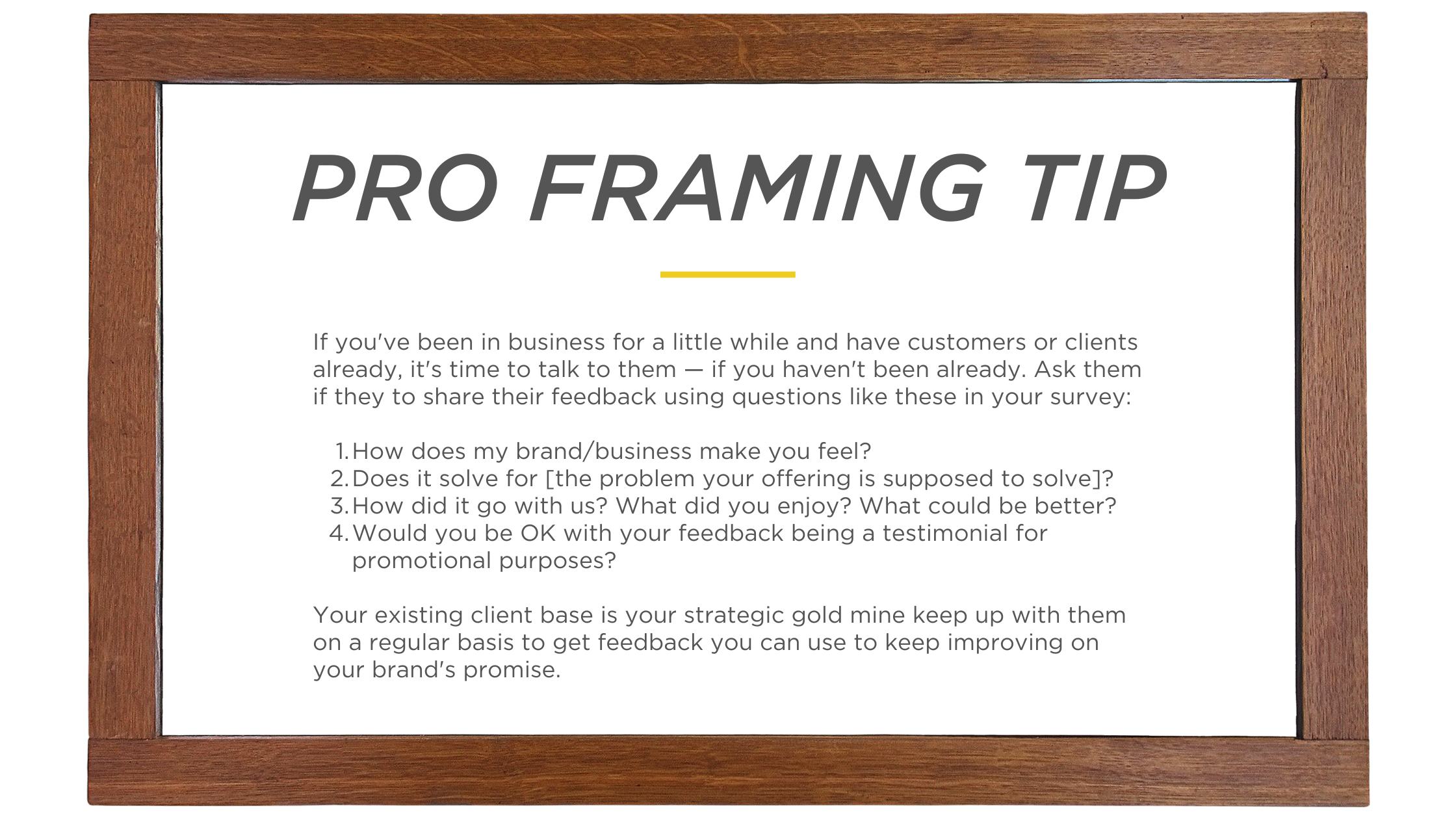 PRO FRAMING TIP

If you've been in business for a little while and have customers or clients already, it's time to talk to them — if you haven't been already. Ask them if they to share their feedback using questions like these in your survey:

1. How does my brand/business make you feel?
2. Does it solve for [the problem your offering is supposed to solve]?
3. How did it go with us? What did you enjoy? What could be better?
4. Would you be OK with your feedback being a testimonial for promotional purposes?

Your existing client base is your strategic gold mine keep up with them on a regular basis to get feedback you can use to keep improving on your brand's promise.